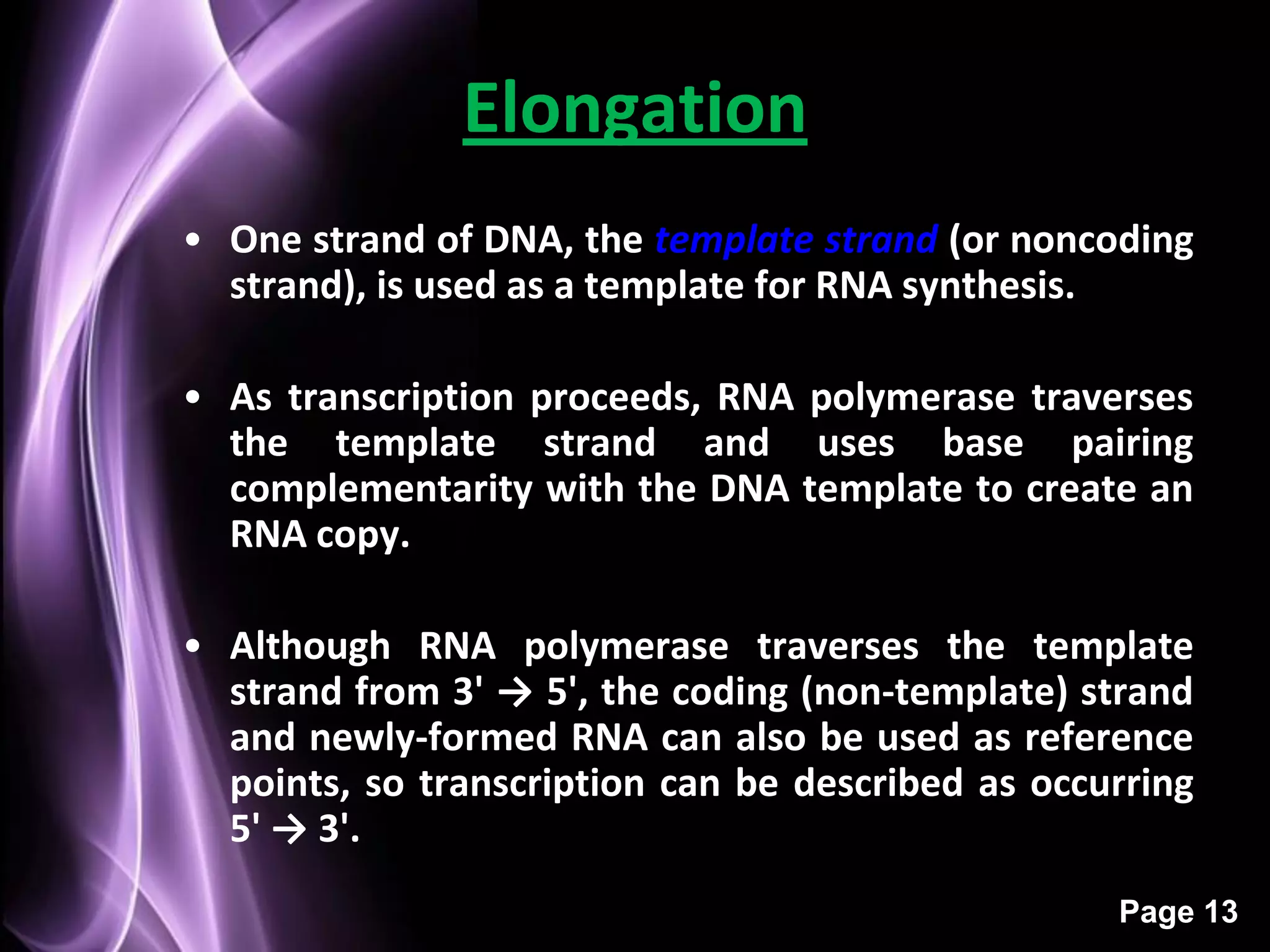 Elongation

• One strand of DNA, the template strand (or noncoding strand), is used as a template for RNA synthesis.

• As transcription proceeds, RNA polymerase traverses the template strand and uses base pairing complementarity with the DNA template to create an RNA copy.

• Although RNA polymerase traverses the template strand from 3' → 5', the coding (non-template) strand and newly-formed RNA can also be used as reference points, so transcription can be described as occurring 5' → 3'.

Page 13